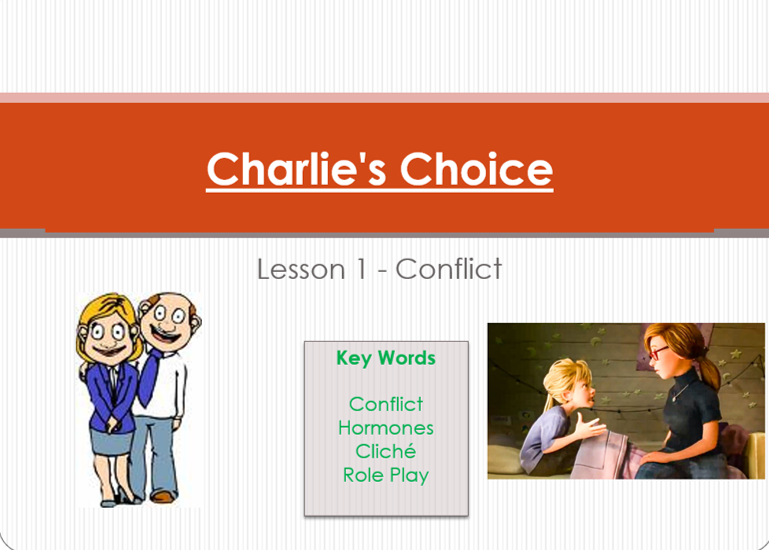 Charlie's Choice

Lesson 1 - Conflict

Key Words

Conflict
Hormones
Cliché
Role Play